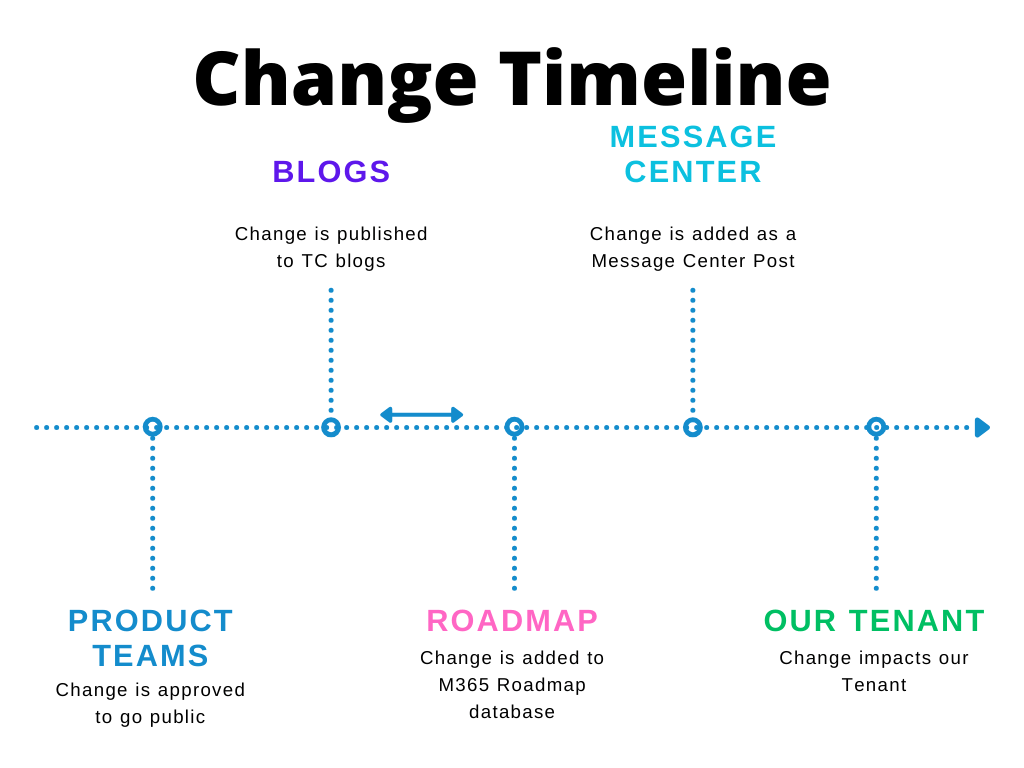 Change Timeline

BLOGS

Change is published to TC blogs

MESSAGE CENTER

Change is added as a Message Center Post

PRODUCT TEAMS

Change is approved to go public

ROADMAP

Change is added to M365 Roadmap database

OUR TENANT

Change impacts our Tenant